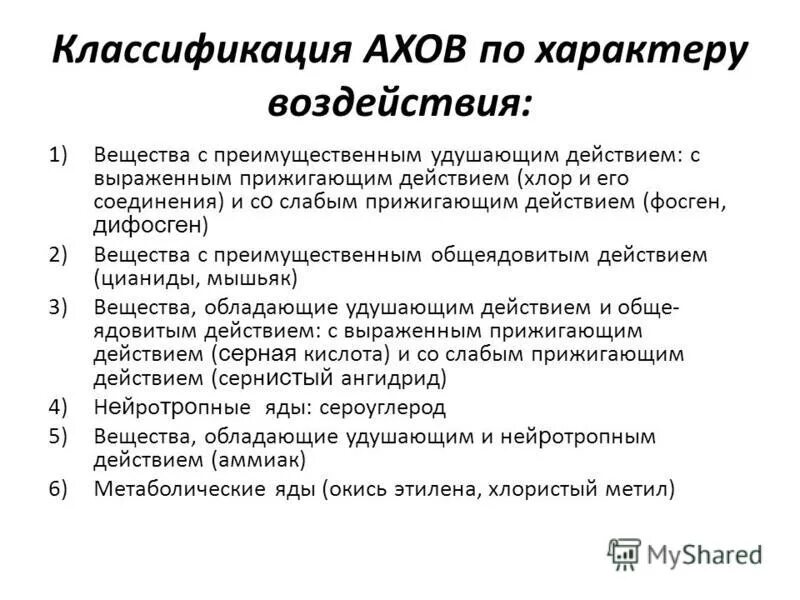 Классификация АХОВ по характеру воздействия:

1) Вещества с преимущественным удушающим действием: с выраженным прижигающим действием (хлор и его соединения) и со слабым прижигающим действием (фосген, дифосген)
2) Вещества с преимущественным общеядовитым действием (цианиды, мышьяк)
3) Вещества, обладающие удушающим действием и общеядовитым действием: с выраженным прижигающим действием (серная кислота) и со слабым прижигающим действием (сернистый ангидрид)
4) Нейротропные яды: сероуглерод
5) Вещества, обладающие удушающим и нейротропным действием (аммиак)
6) Метаболические яды (окись этилена, хлористый метил)

MyShared